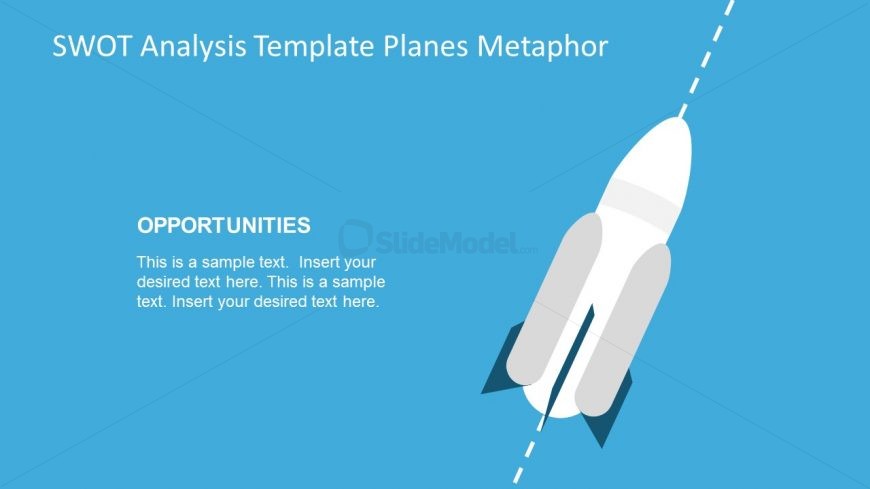 SWOT Analysis Template Planes Metaphor

OPPORTUNITIES

SlideModel.com

This is a sample text. Insert your desired text here. This is a sample text. Insert your desired text here.